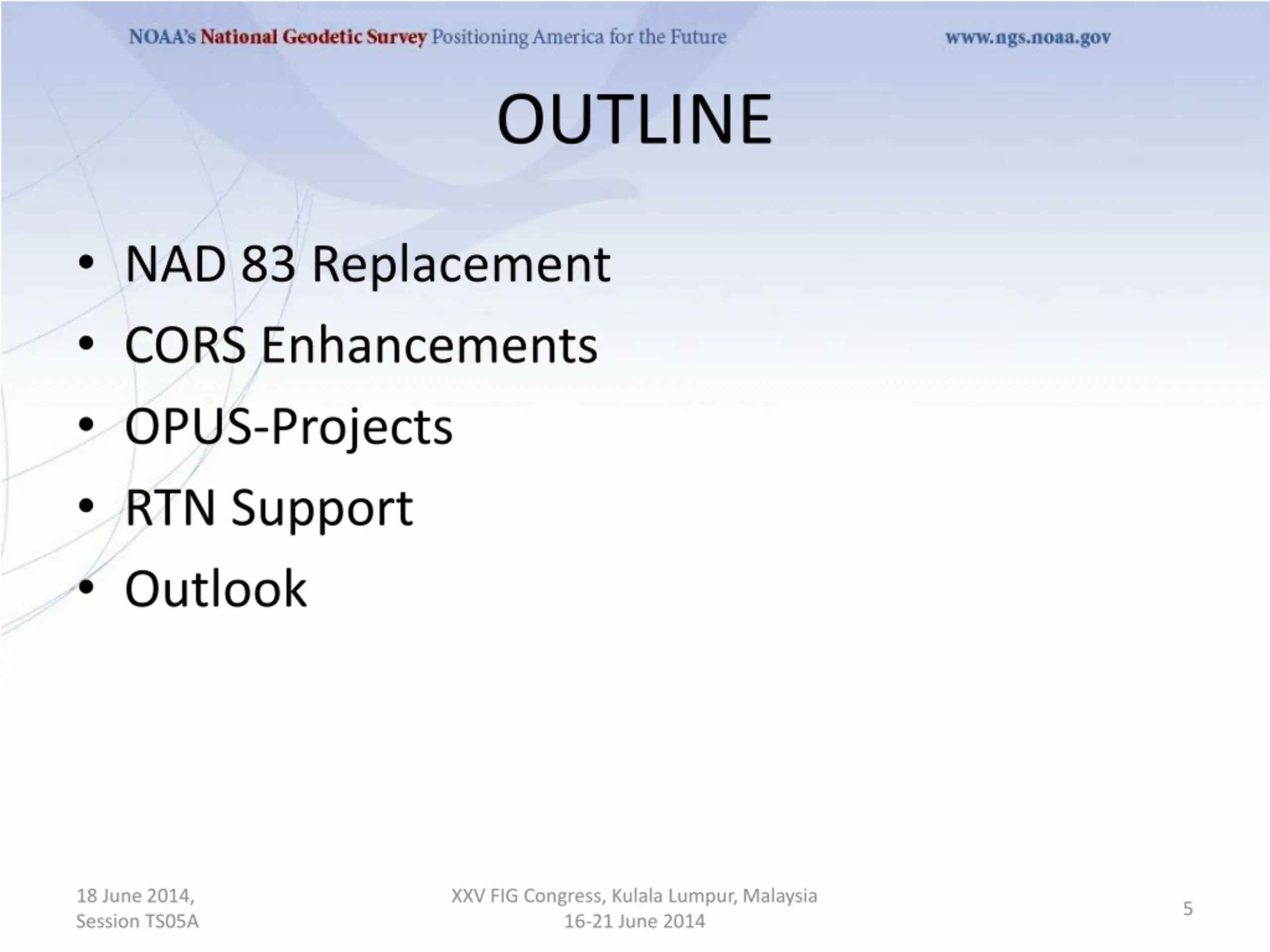 NOAA's National Geodetic Survey Positioning America for the Future www.ngs.noaa.gov

OUTLINE

• NAD 83 Replacement
• CORS Enhancements
• OPUS-Projects
• RTN Support
• Outlook

18 June 2014,
Session TS05A

XXV FIG Congress, Kulala Lumpur, Malaysia
16-21 June 2014

5